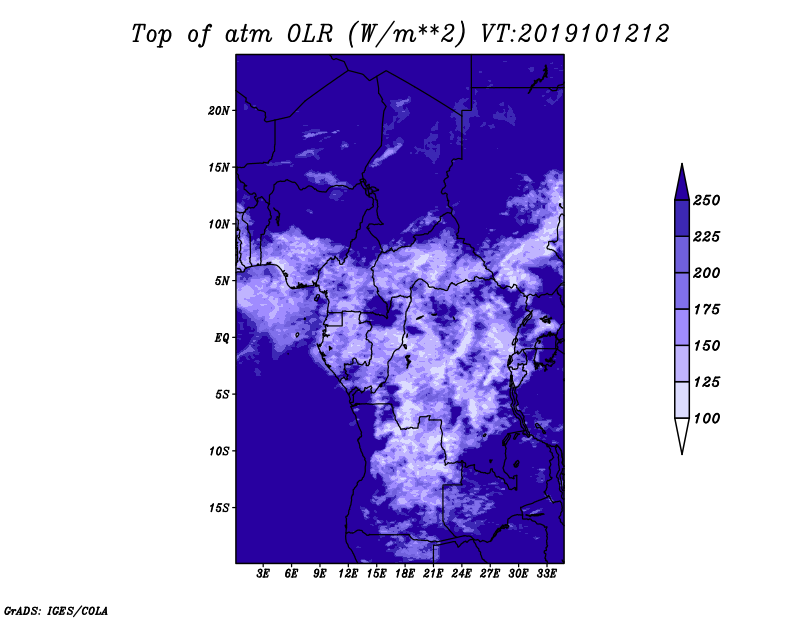 Top of atm OLR (W/m**2) VT:2019101212

20N
15N
10N
5N
EQ
5S
10S
15S

3E 6E 9E 12E 15E 18E 21E 24E 27E 30E 33E

250
225
200
175
150
125
100

GrADS: IGES/COLA